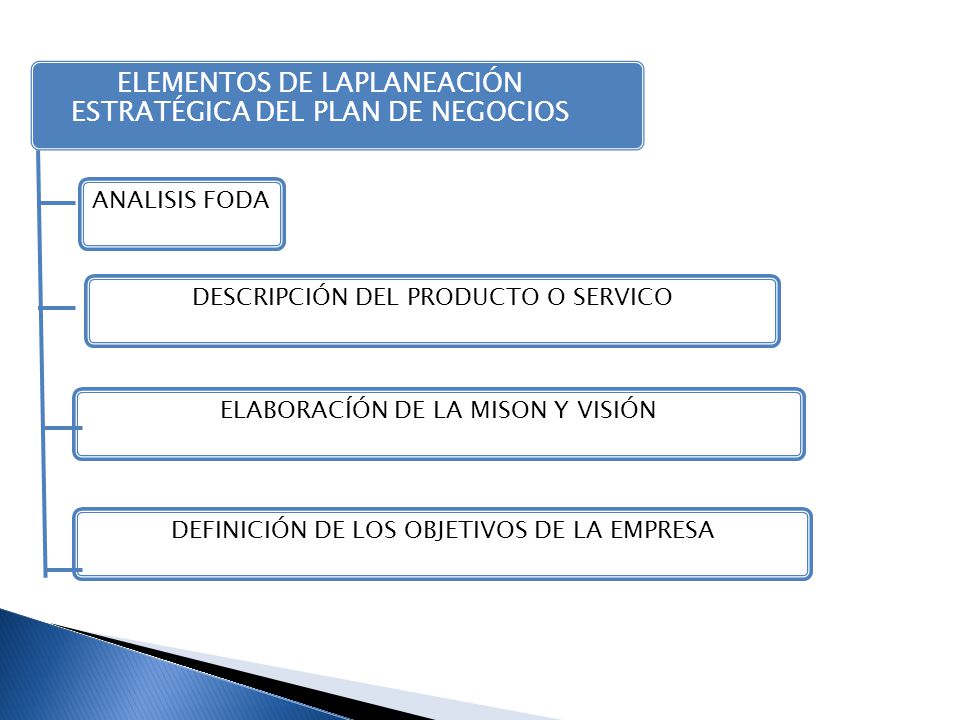 ELEMENTOS DE LAPLANEACIÓN ESTRATÉGICA DEL PLAN DE NEGOCIOS

ANALISIS FODA

DESCRIPCIÓN DEL PRODUCTO O SERVICO

ELABORACÍÓN DE LA MISON Y VISIÓN

DEFINICIÓN DE LOS OBJETIVOS DE LA EMPRESA